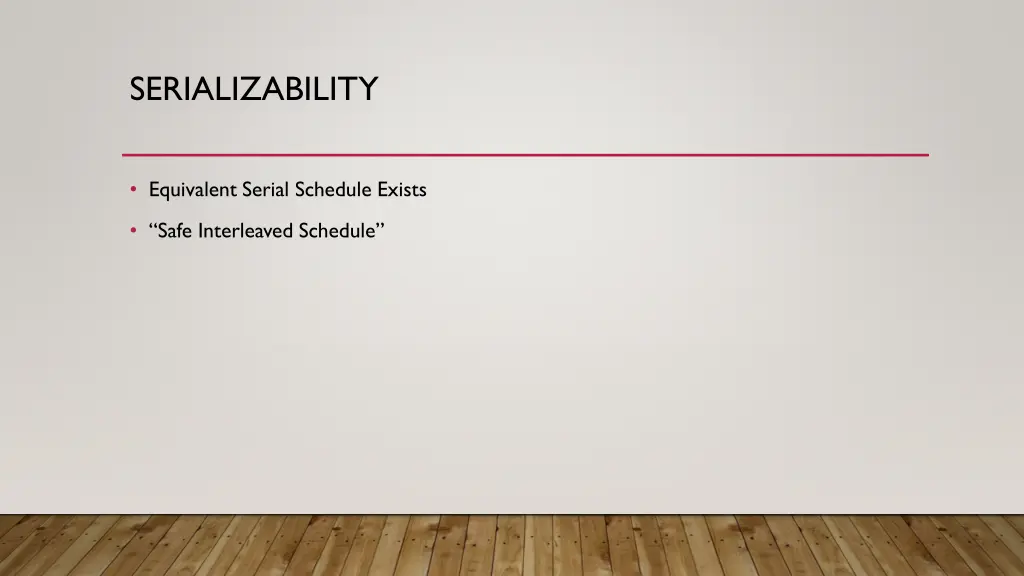 SERIALIZABILITY

• Equivalent Serial Schedule Exists

• “Safe Interleaved Schedule”